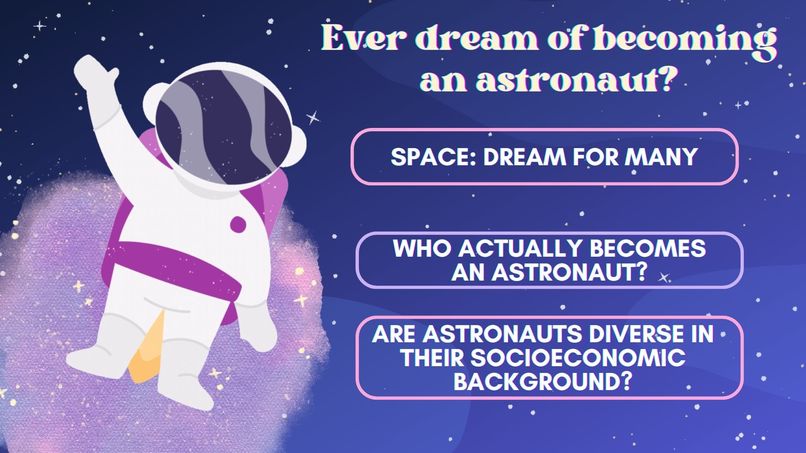 Ever dream of becoming an astronaut?

SPACE: DREAM FOR MANY

WHO ACTUALLY BECOMES AN ASTRONAUT?

ARE ASTRONAUTS DIVERSE IN THEIR SOCIOECONOMIC BACKGROUND?